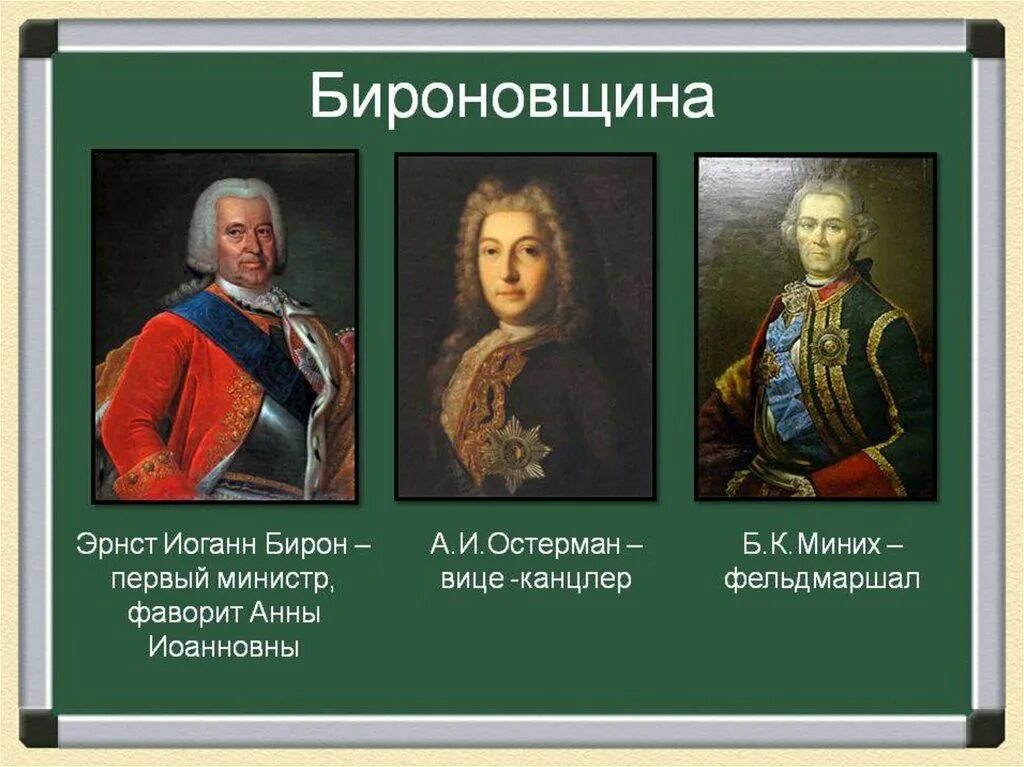 Бироновщина

Эрнст Иоганн Бирон – первый министр, фаворит Анны Иоанновны

А.И.Остерман – вице -канцлер

Б.К.Миних – фельдмаршал